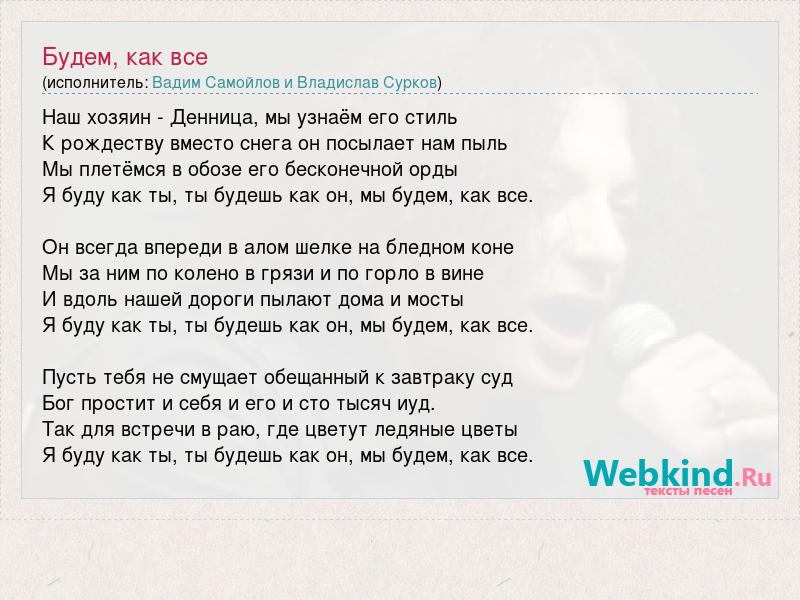 Будем, как все
(исполнитель: Вадим Самойлов и Владислав Сурков)

Наш хозяин - Денница, мы узнаём его стиль
К рождеству вместо снега он посылает нам пыль
Мы плетёмся в обозе его бесконечной орды
Я буду как ты, ты будешь как он, мы будем, как все.

Он всегда впереди в алом шелке на бледном коне
Мы за ним по колено в грязи и по горло в вине
И вдоль нашей дороги пылают дома и мосты
Я буду как ты, ты будешь как он, мы будем, как все.

Пусть тебя не смущает обещанный к завтраку суд
Бог простит и себя и его и сто тысяч иуд.
Так для встречи в раю, где цветут ледяные цветы
Я буду как ты, ты будешь как он, мы будем, как все.

Webkind.Ru
тексты песен